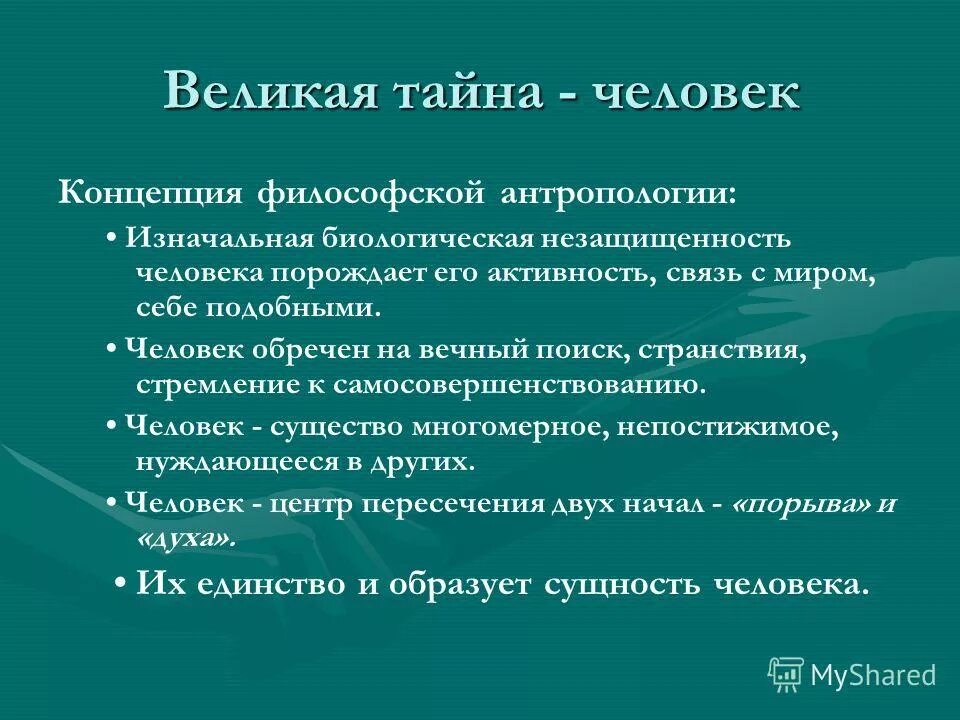 Великая тайна - человек

Концепция философской антропологии:

• Изначальная биологическая незащищенность человека порождает его активность, связь с миром, себе подобными.

• Человек обречен на вечный поиск, странствия, стремление к самосовершенствованию.

• Человек - существо многомерное, непостижимое, нуждающееся в других.

• Человек - центр пересечения двух начал - «порыва» и «духа».

• Их единство и образует сущность человека.

MyShared